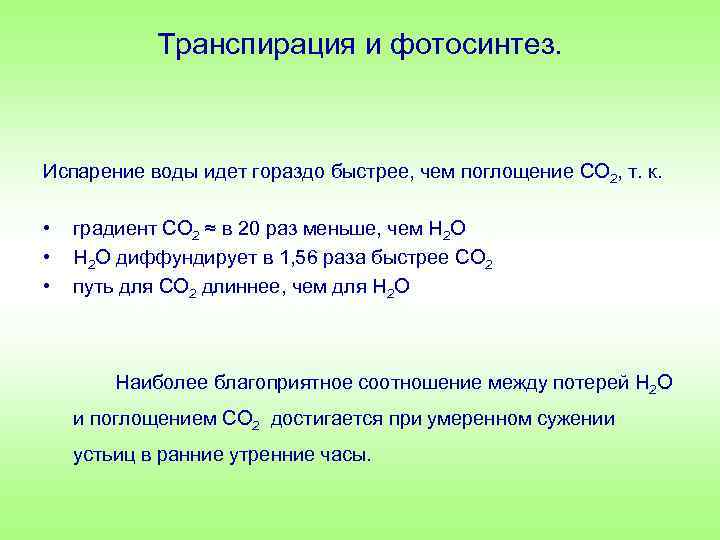 Транспирация и фотосинтез.

Испарение воды идет гораздо быстрее, чем поглощение $CO_2$, т. к.

• градиент $CO_2$ ≈ в 20 раз меньше, чем $H_2O$
• $H_2O$ диффундирует в 1,56 раза быстрее $CO_2$
• путь для $CO_2$ длиннее, чем для $H_2O$

Наиболее благоприятное соотношение между потерей $H_2O$ и поглощением $CO_2$ достигается при умеренном сужении устьиц в ранние утренние часы.